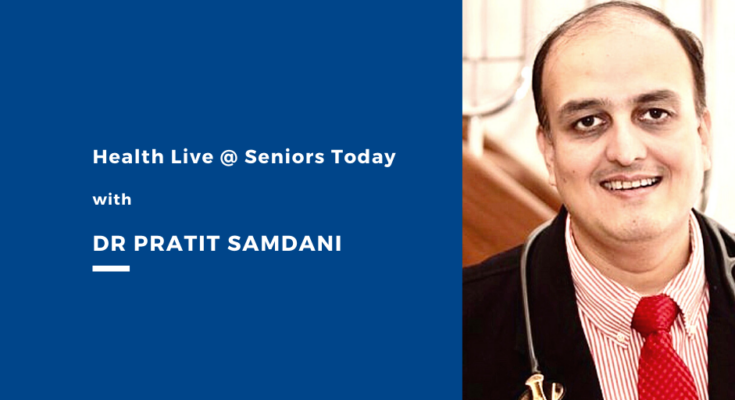 Health Live @ Seniors Today

with

DR PRATIT SAMDANI